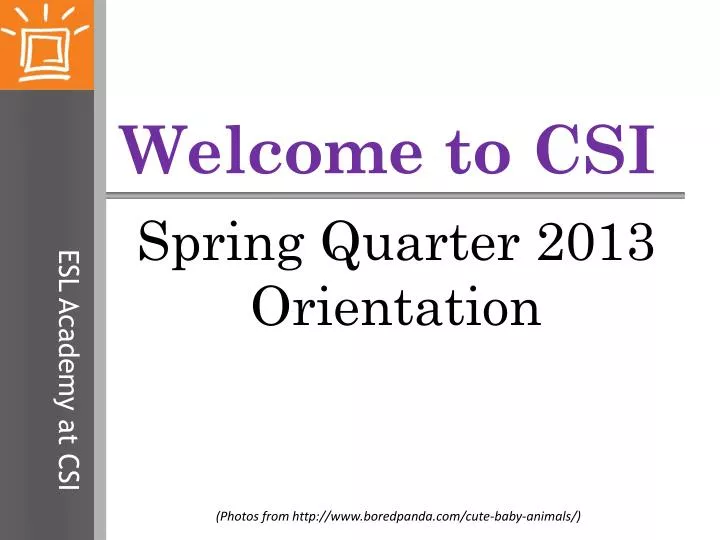 ESL Academy at CSI

Welcome to CSI

Spring Quarter 2013 Orientation

(Photos from http://www.boredpanda.com/cute-baby-animals/)